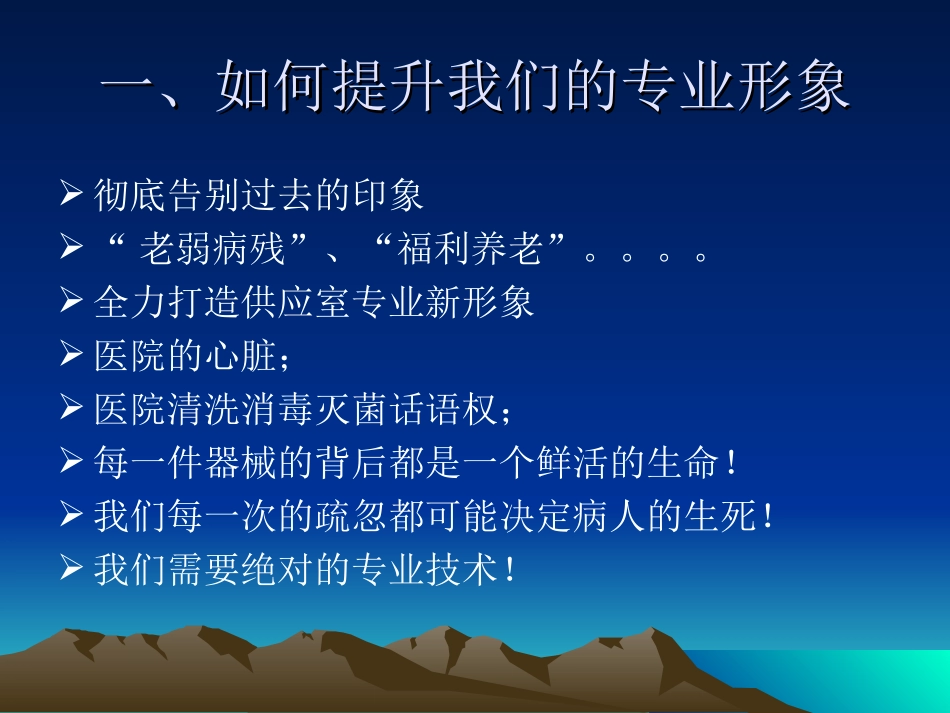 一、如何提升我们的专业形象

➢ 彻底告别过去的印象
➢ “ 老弱病残”、“福利养老”。。。。
➢ 全力打造供应室专业新形象
➢ 医院的心脏；
➢ 医院清洗消毒灭菌话语权；
➢ 每一件器械的背后都是一个鲜活的生命！
➢ 我们每一次的疏忽都可能决定病人的生死！
➢ 我们需要绝对的专业技术！